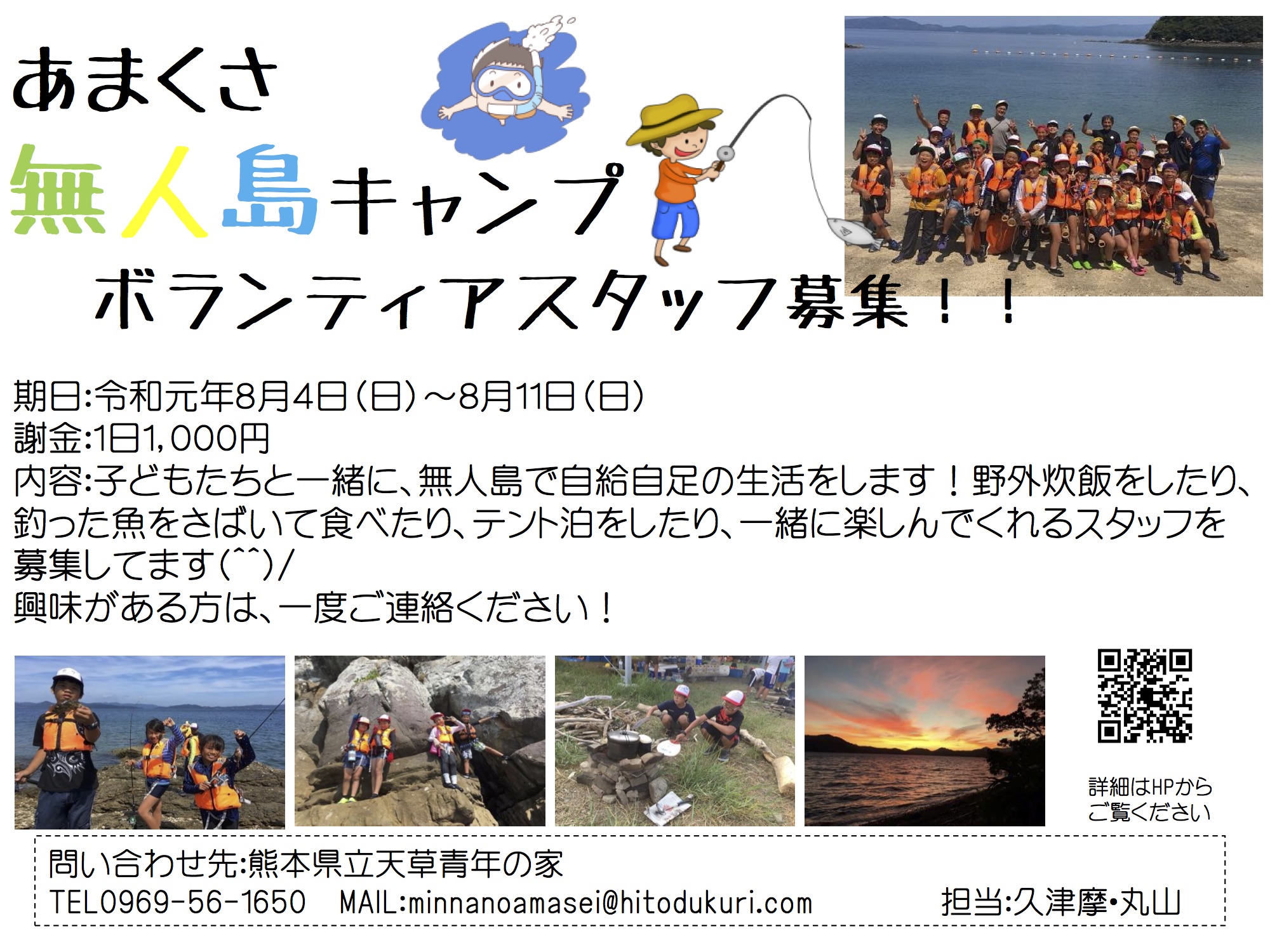 あまくさ
無人島キャンプ
ボランティアスタッフ募集！！

期日:令和元年8月4日(日)～8月11日(日)
謝金:1日1,000円
内容:子どもたちと一緒に、無人島で自給自足の生活をします！野外炊飯をしたり、釣った魚をさばいて食べたり、テント泊をしたり、一緒に楽しんでくれるスタッフを募集してます(^^)/
興味がある方は、一度ご連絡ください！

詳細はHPから
ご覧ください

問い合わせ先:熊本県立天草青年の家
TEL0969-56-1650　MAIL:minnanoamasei@hitodukuri.com　担当:久津摩・丸山